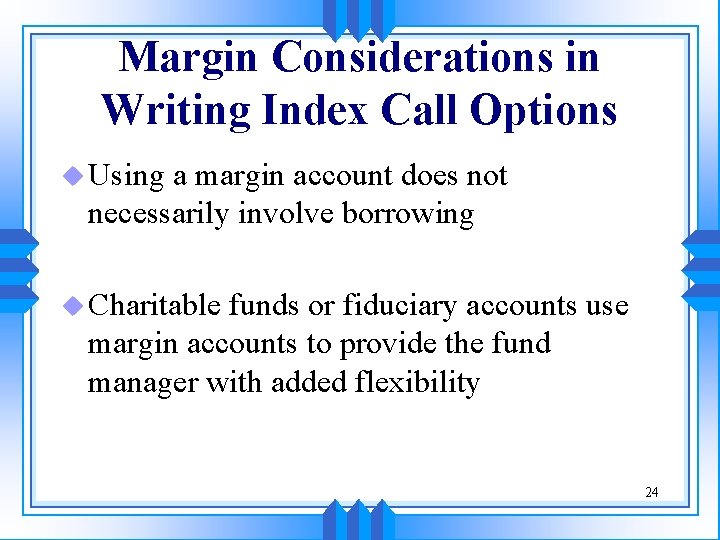 Margin Considerations in Writing Index Call Options

Using a margin account does not necessarily involve borrowing

Charitable funds or fiduciary accounts use margin accounts to provide the fund manager with added flexibility

24